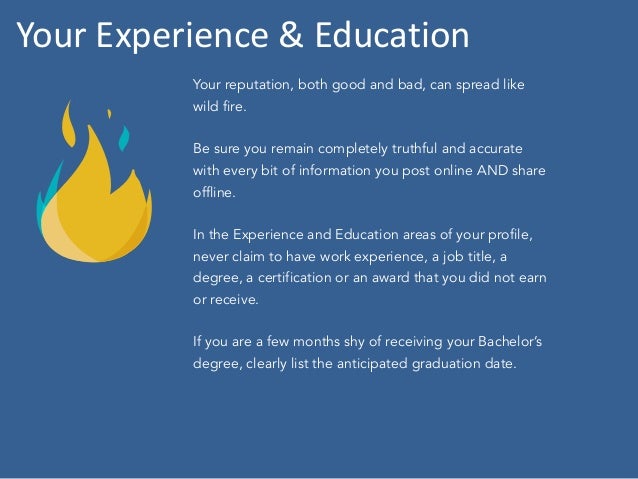 Your Experience & Education

Your reputation, both good and bad, can spread like wild fire.

Be sure you remain completely truthful and accurate with every bit of information you post online AND share offline.

In the Experience and Education areas of your profile, never claim to have work experience, a job title, a degree, a certification or an award that you did not earn or receive.

If you are a few months shy of receiving your Bachelor's degree, clearly list the anticipated graduation date.